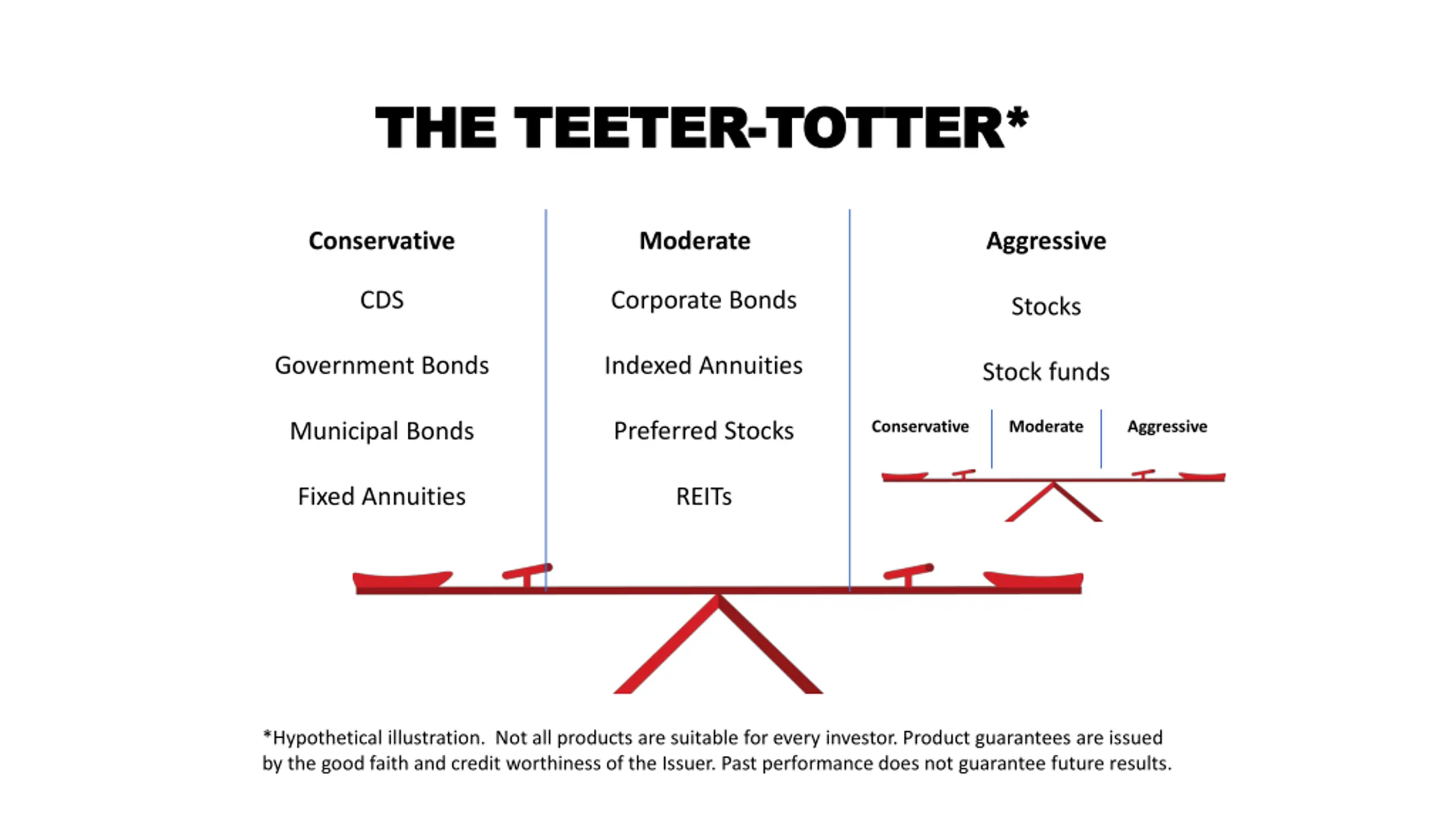 THE TEETER-TOTTER*

Conservative

CDS

Government Bonds

Municipal Bonds

Fixed Annuities

Moderate

Corporate Bonds

Indexed Annuities

Preferred Stocks

REITs

Aggressive

Stocks

Stock funds

Conservative

Moderate

Aggressive

*Hypothetical illustration. Not all products are suitable for every investor. Product guarantees are issued by the good faith and credit worthiness of the Issuer. Past performance does not guarantee future results.